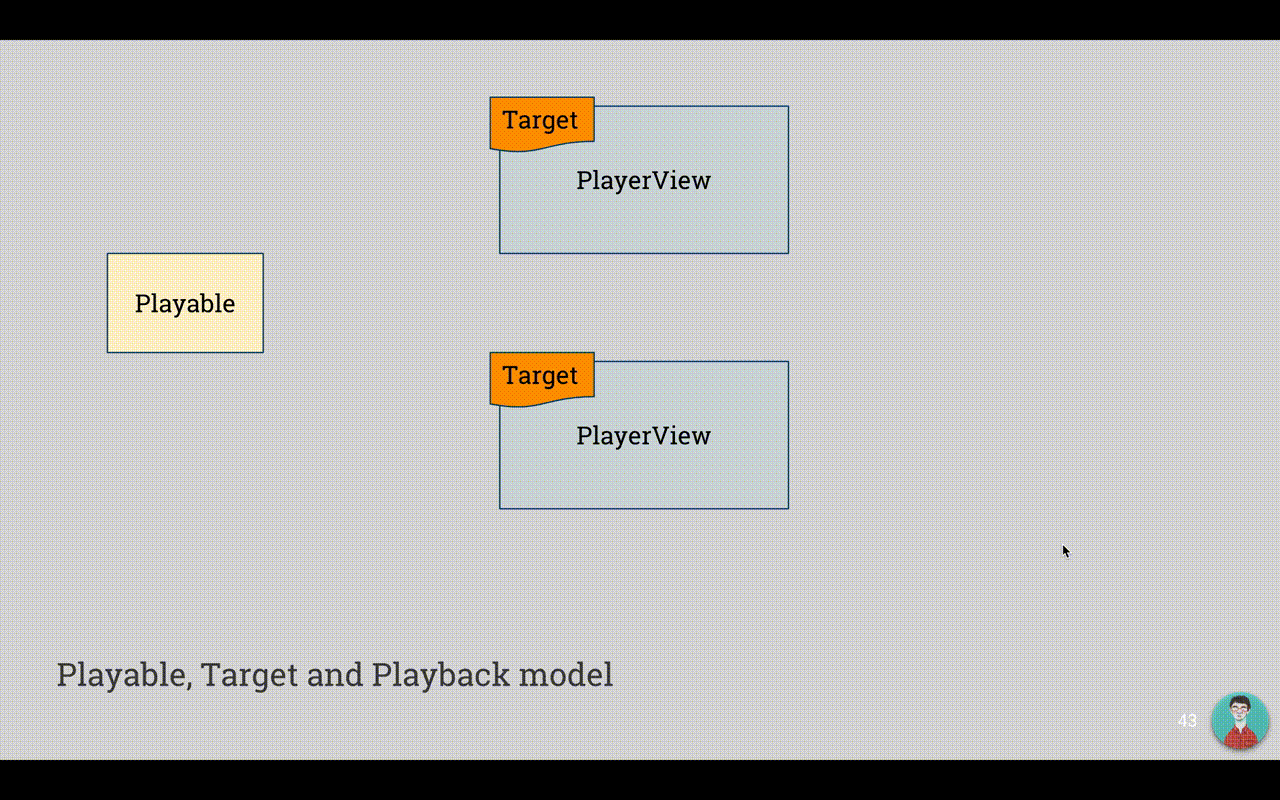 Target

PlayerView

Playable

Target

PlayerView

Playable, Target and Playback model

43